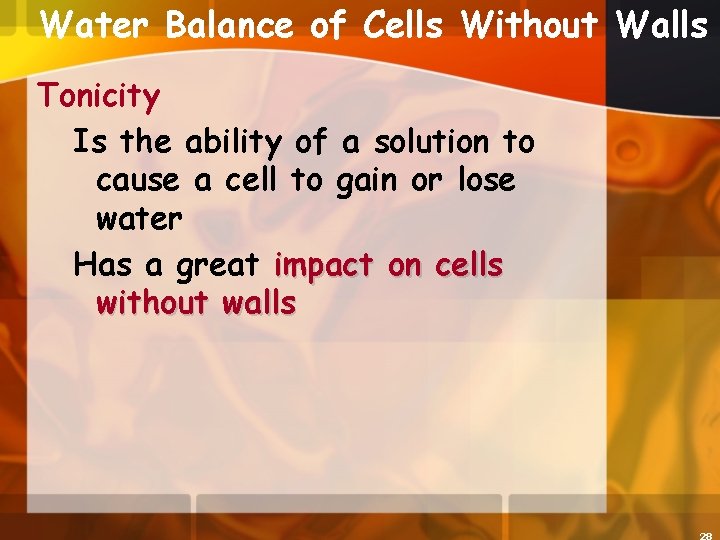 Water Balance of Cells Without Walls

Tonicity

Is the ability of a solution to cause a cell to gain or lose water

Has a great impact on cells without walls

28